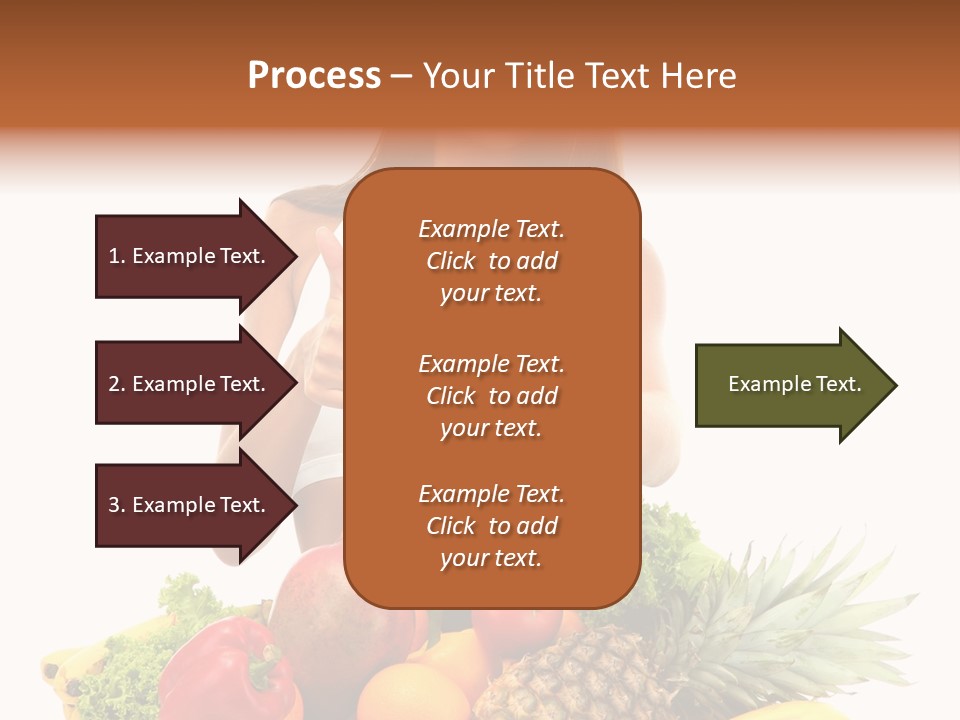 Process – Your Title Text Here

1. Example Text.

2. Example Text.

3. Example Text.

Example Text. Click to add your text.

Example Text. Click to add your text.

Example Text. Click to add your text.

Example Text.